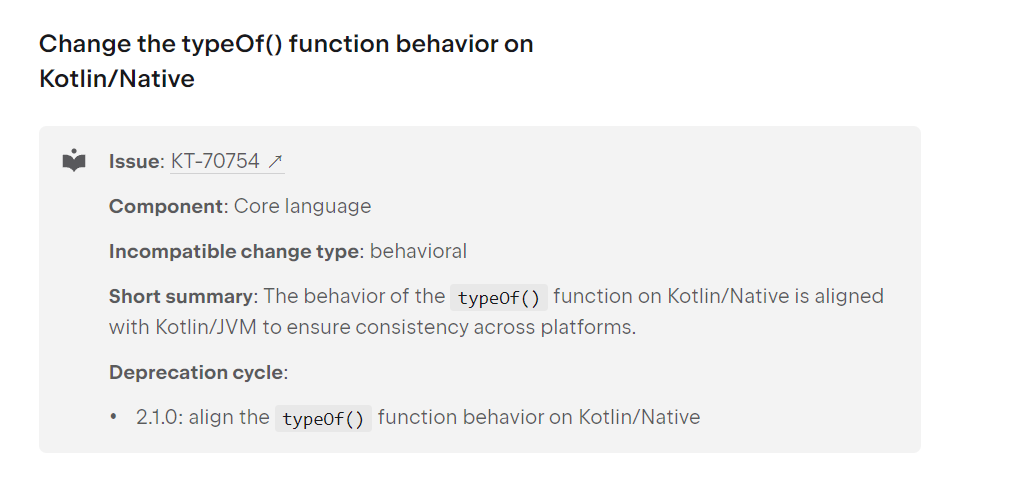 Change the typeOf() function behavior on Kotlin/Native

Issue: KT-70754 ↗

Component: Core language

Incompatible change type: behavioral

Short summary: The behavior of the typeOf() function on Kotlin/Native is aligned with Kotlin/JVM to ensure consistency across platforms.

Deprecation cycle:

• 2.1.0: align the typeOf() function behavior on Kotlin/Native